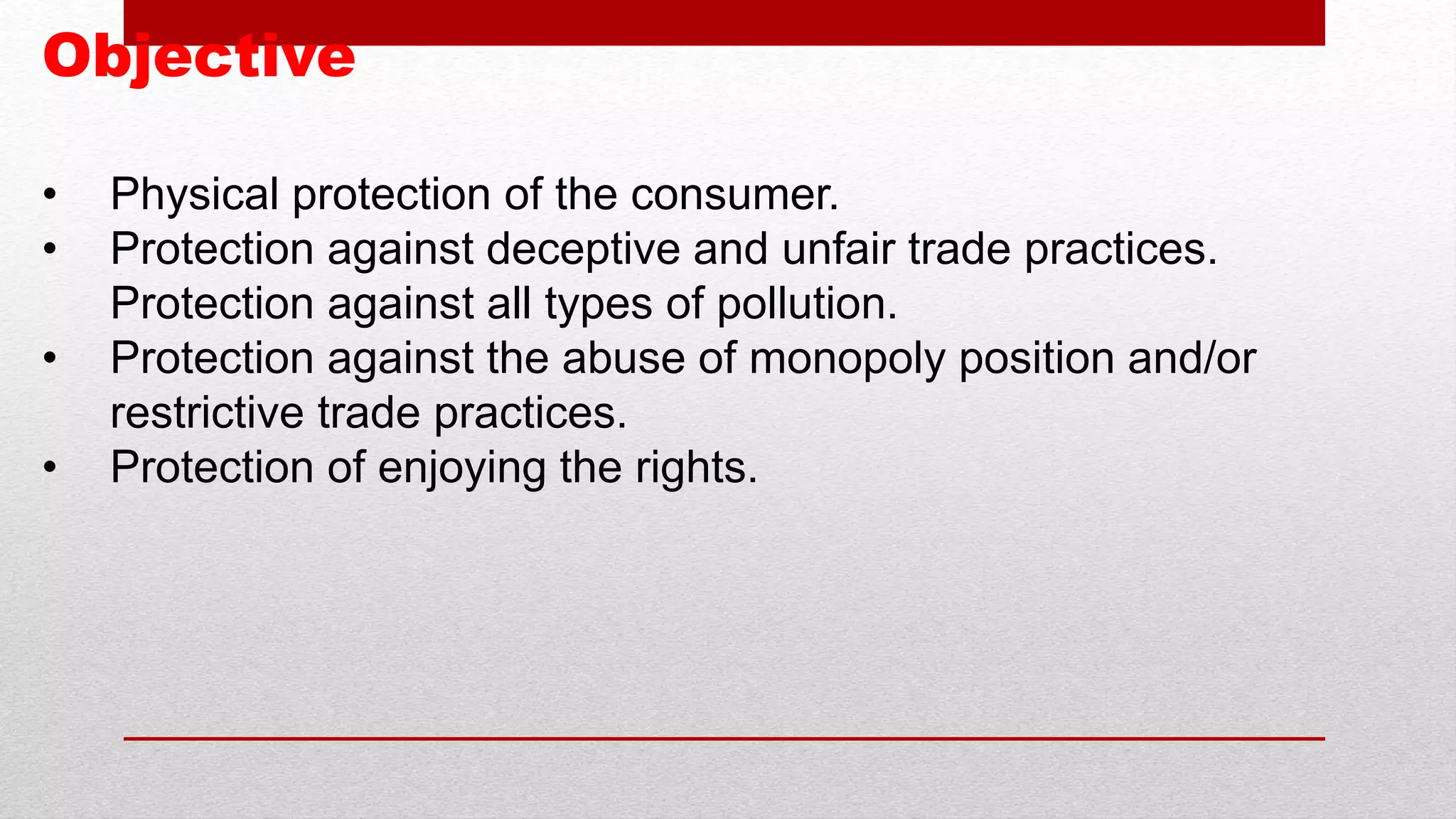 Objective

• Physical protection of the consumer.
• Protection against deceptive and unfair trade practices.
Protection against all types of pollution.
• Protection against the abuse of monopoly position and/or restrictive trade practices.
• Protection of enjoying the rights.